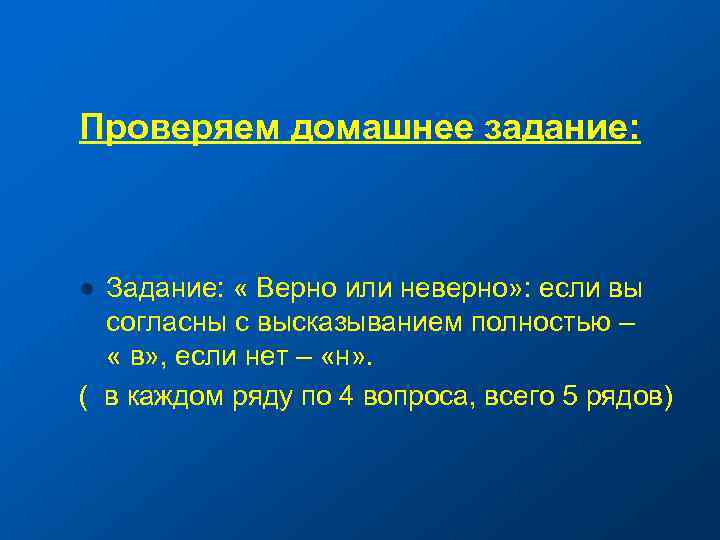 Проверяем домашнее задание:

Задание: « Верно или неверно»: если вы согласны с высказыванием полностью – « в», если нет – «н».

( в каждом ряду по 4 вопроса, всего 5 рядов)